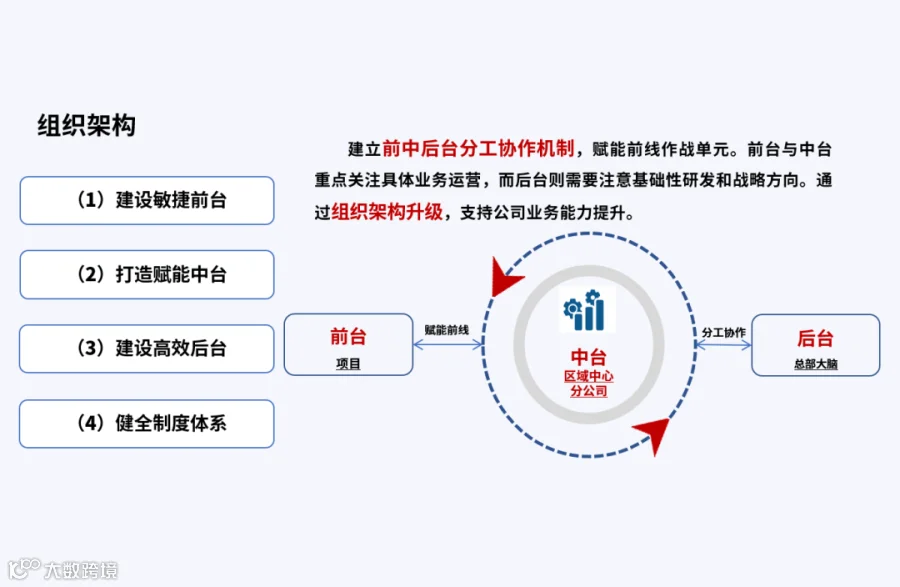 组织架构

（1）建设敏捷前台

（2）打造赋能中台

（3）建设高效后台

（4）健全制度体系

建立前中后台分工协作机制，赋能前线作战单元。前台与中台重点关注具体业务运营，而后台则需要注意基础性研发和战略方向。通过组织架构升级，支持公司业务能力提升。

前台
项目

赋能前线

中台
区域中心
分公司

分工协作

后台
总部大脑

大数跨境